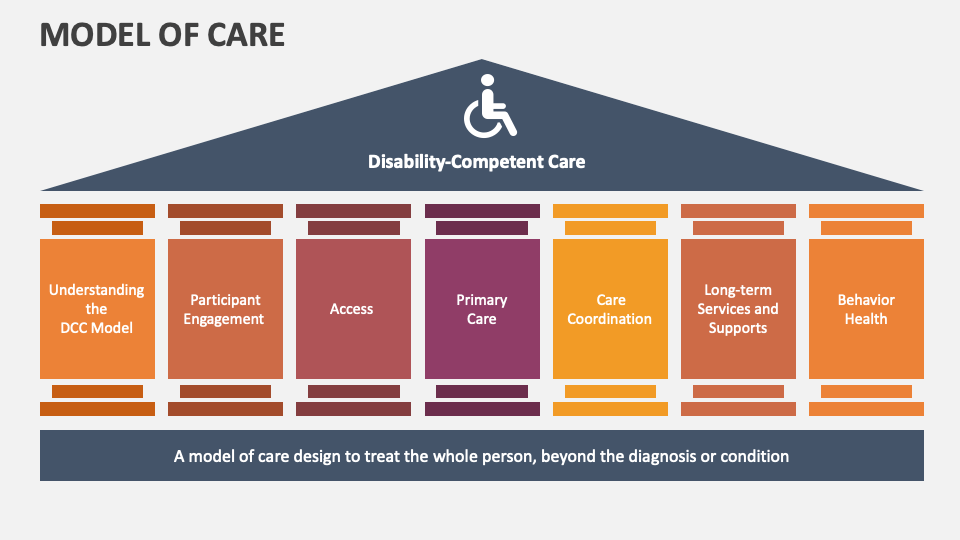 MODEL OF CARE

Disability-Competent Care

Understanding the DCC Model

Participant Engagement

Access

Primary Care

Care Coordination

Long-term Services and Supports

Behavior Health

A model of care design to treat the whole person, beyond the diagnosis or condition